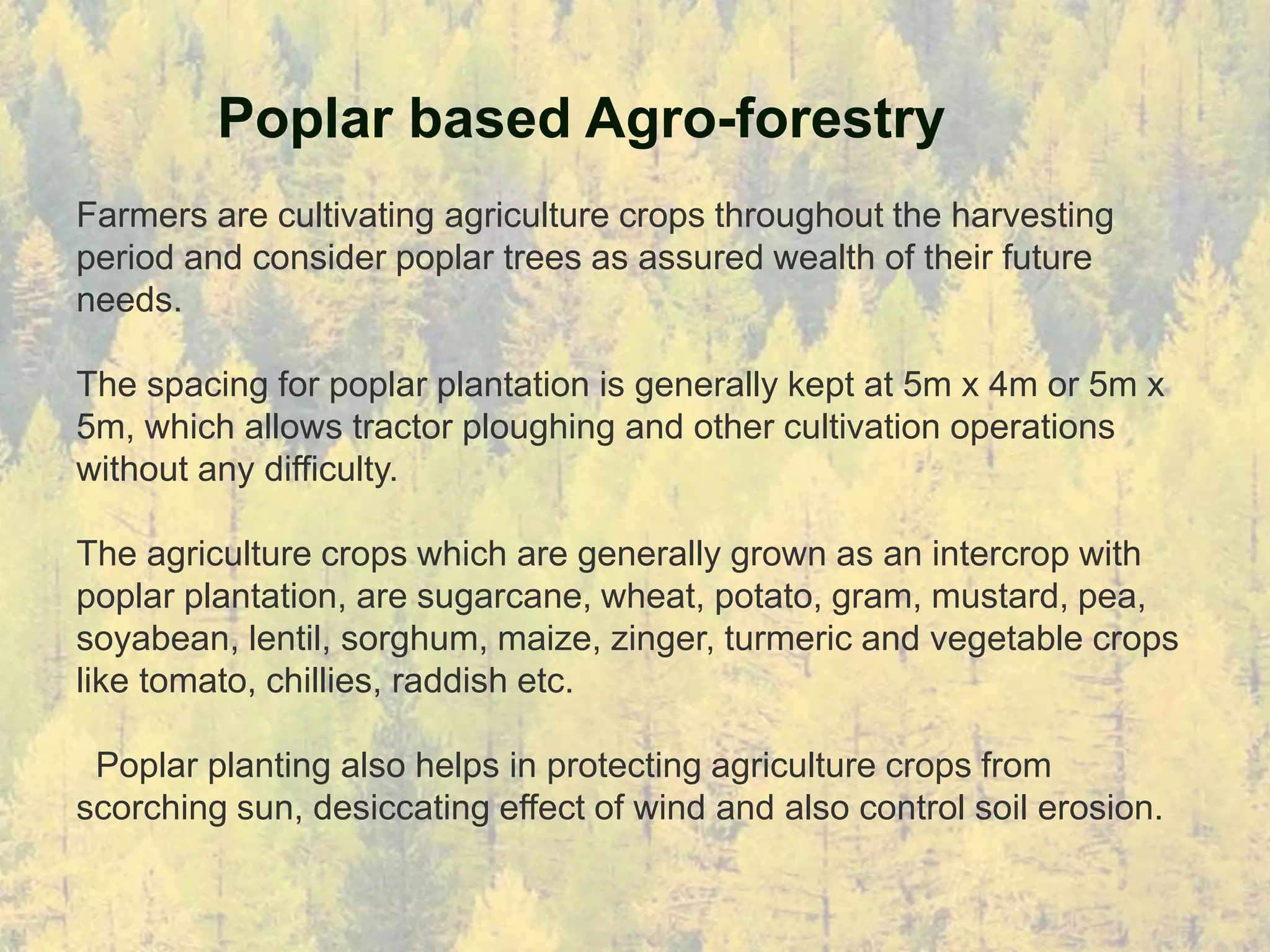 Poplar based Agro-forestry

Farmers are cultivating agriculture crops throughout the harvesting period and consider poplar trees as assured wealth of their future needs.

The spacing for poplar plantation is generally kept at 5m x 4m or 5m x 5m, which allows tractor ploughing and other cultivation operations without any difficulty.

The agriculture crops which are generally grown as an intercrop with poplar plantation, are sugarcane, wheat, potato, gram, mustard, pea, soyabean, lentil, sorghum, maize, zinger, turmeric and vegetable crops like tomato, chillies, raddish etc.

Poplar planting also helps in protecting agriculture crops from scorching sun, desiccating effect of wind and also control soil erosion.